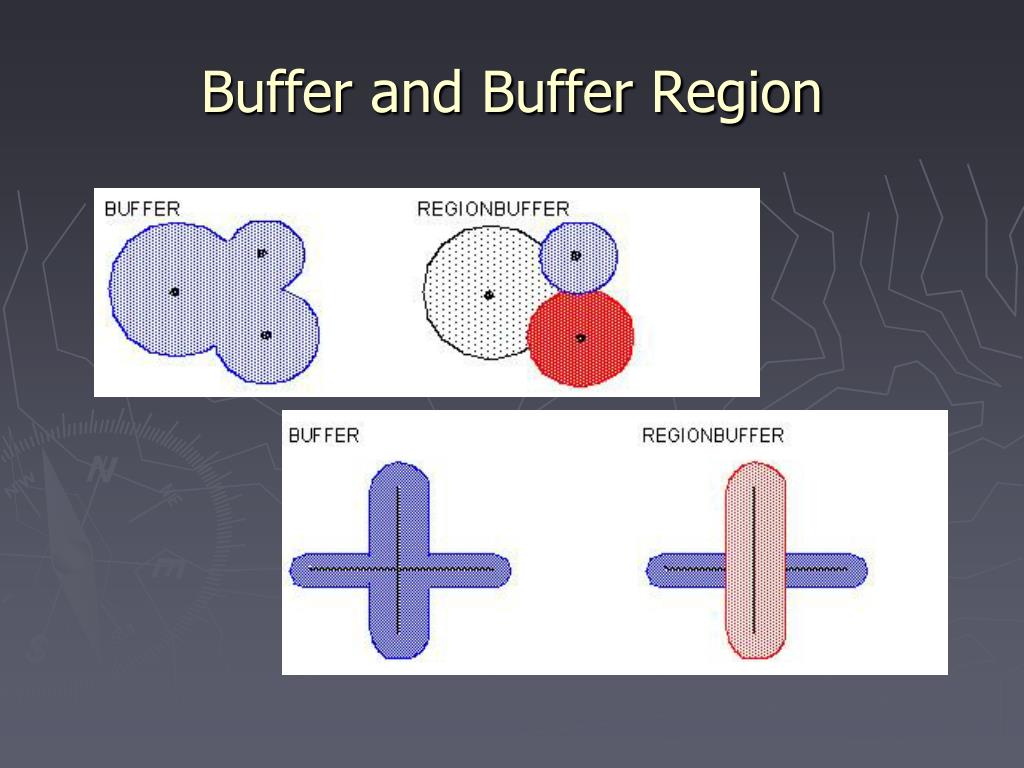 Buffer and Buffer Region

BUFFER

REGIONBUFFER

BUFFER

REGIONBUFFER